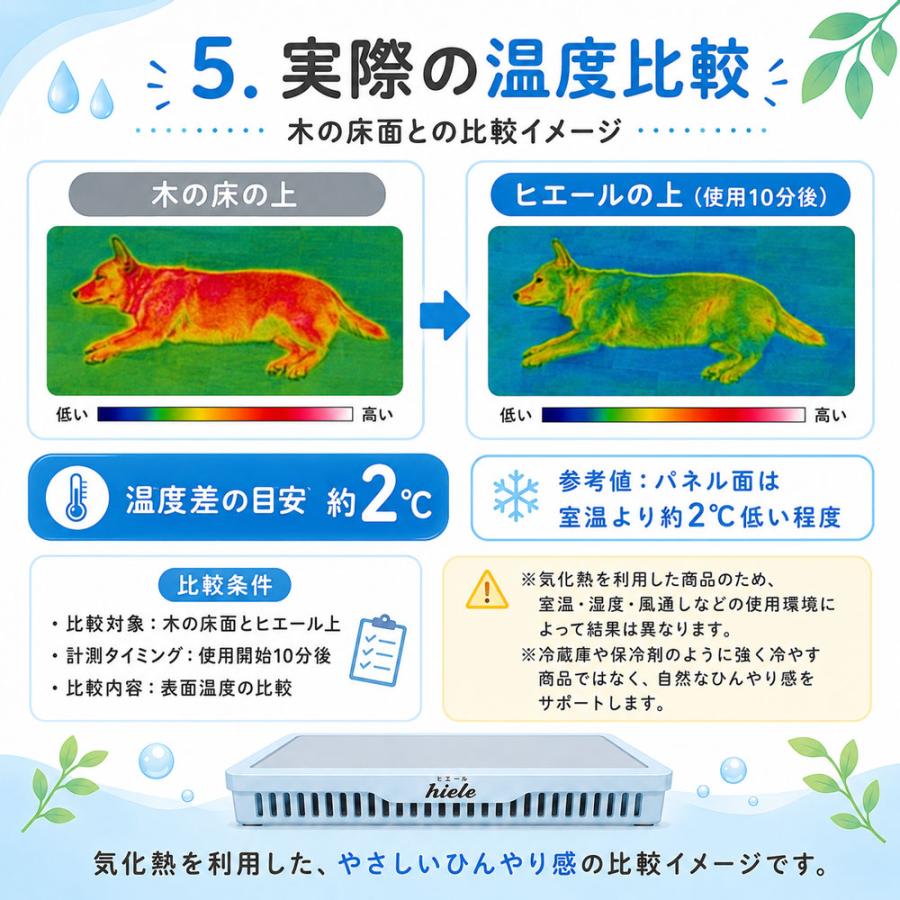 5. 実際の温度比較

木の床面との比較イメージ

木の床の上

低い 高い

ヒエールの上（使用10分後）

低い 高い

温度差の目安 約2℃

参考値：パネル面は室温より約2℃低い程度

比較条件

・比較対象：木の床面とヒエール上
・計測タイミング：使用開始10分後
・比較内容：表面温度の比較

※気化熱を利用した商品のため、室温・湿度・風通しなどの使用環境によって結果は異なります。
※冷蔵庫や保冷剤のように強く冷やす商品ではなく、自然なひんやり感をサポートします。

ヒエール
hiele

気化熱を利用した、やさしいひんやり感の比較イメージです。